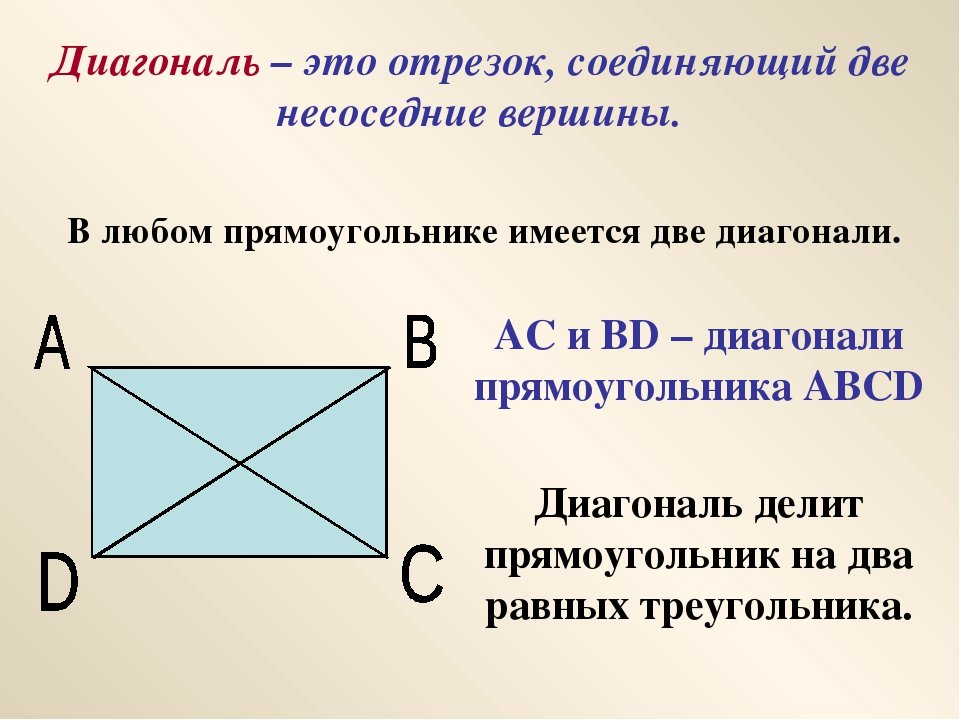 Диагональ – это отрезок, соединяющий две несоседние вершины.

В любом прямоугольнике имеется две диагонали.

A

B

D

C

AC и BD – диагонали прямоугольника ABCD

Диагональ делит прямоугольник на два равных треугольника.